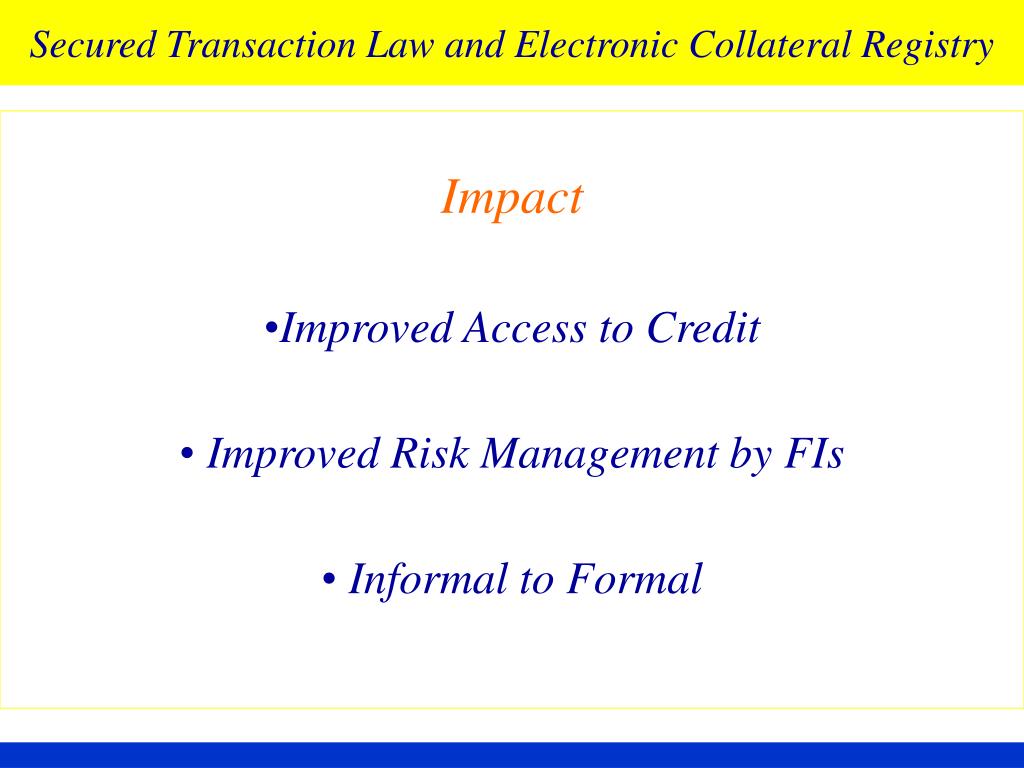 Secured Transaction Law and Electronic Collateral Registry

Impact

•Improved Access to Credit

• Improved Risk Management by FIs

• Informal to Formal